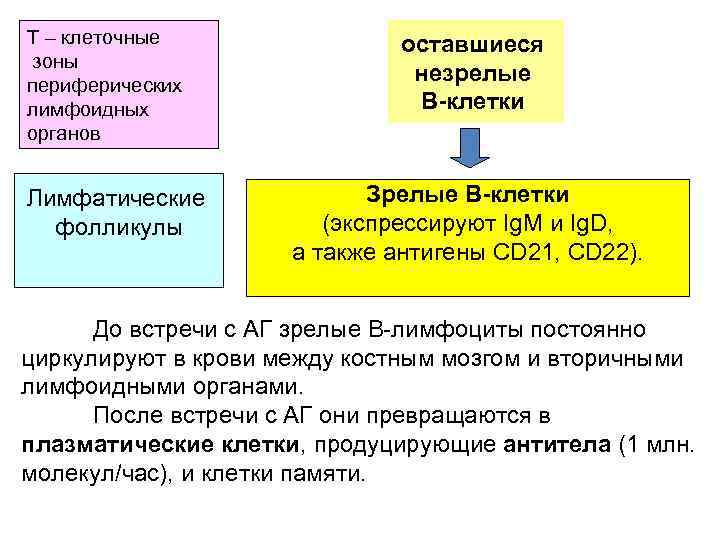 Т – клеточные зоны периферических лимфоидных органов

оставшиеся незрелые В-клетки

Лимфатические фолликулы

Зрелые В-клетки
(экспрессируют IgM и IgD,
а также антигены CD21, CD22).

До встречи с АГ зрелые В-лимфоциты постоянно циркулируют в крови между костным мозгом и вторичными лимфоидными органами.

После встречи с АГ они превращаются в плазматические клетки, продуцирующие антитела (1 млн. молекул/час), и клетки памяти.